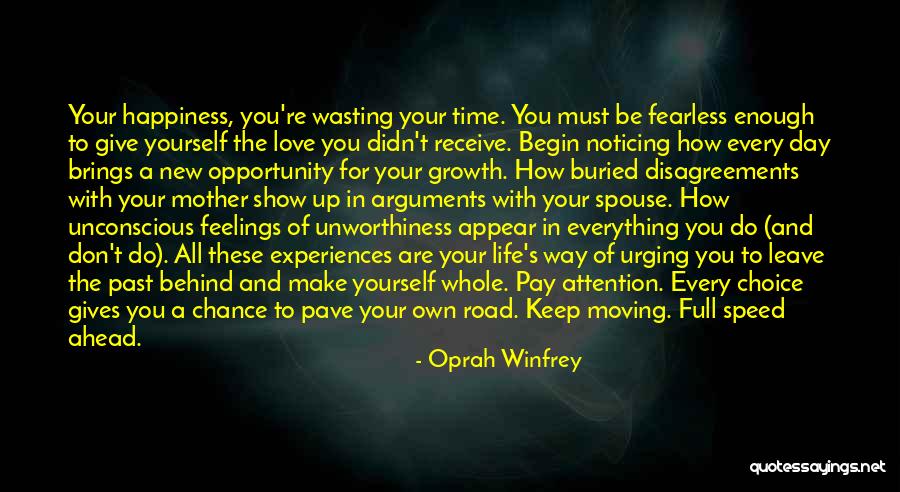 Your happiness, you're wasting your time. You must be fearless enough to give yourself the love you didn't receive. Begin noticing how every day brings a new opportunity for your growth. How buried disagreements with your mother show up in arguments with your spouse. How unconscious feelings of unworthiness appear in everything you do (and don't do). All these experiences are your life's way of urging you to leave the past behind and make yourself whole. Pay attention. Every choice gives you a chance to pave your own road. Keep moving. Full speed ahead.

- Oprah Winfrey

quotessayings.net